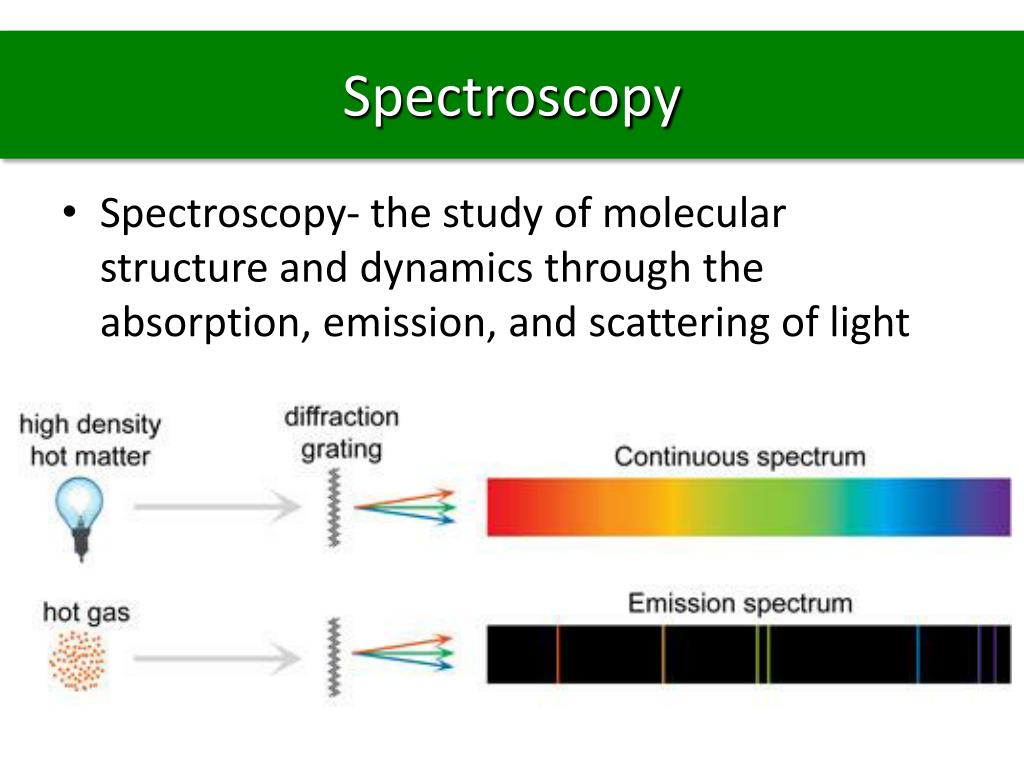 Spectroscopy

• Spectroscopy- the study of molecular structure and dynamics through the absorption, emission, and scattering of light

high density hot matter

diffraction grating

Continuous spectrum

hot gas

Emission spectrum